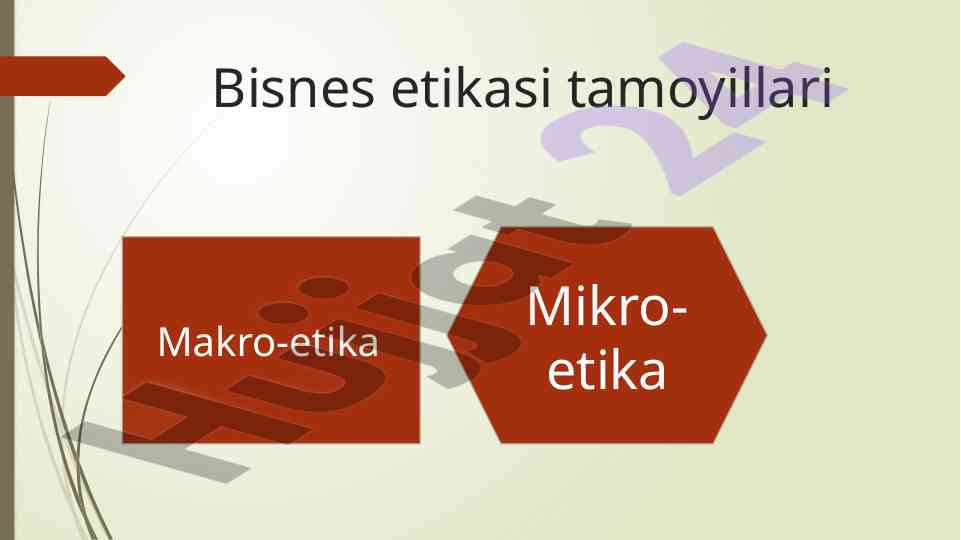 Bisnes etikasi tamoyillari

Makro-etika

Mikro-etika

Hujjat 24